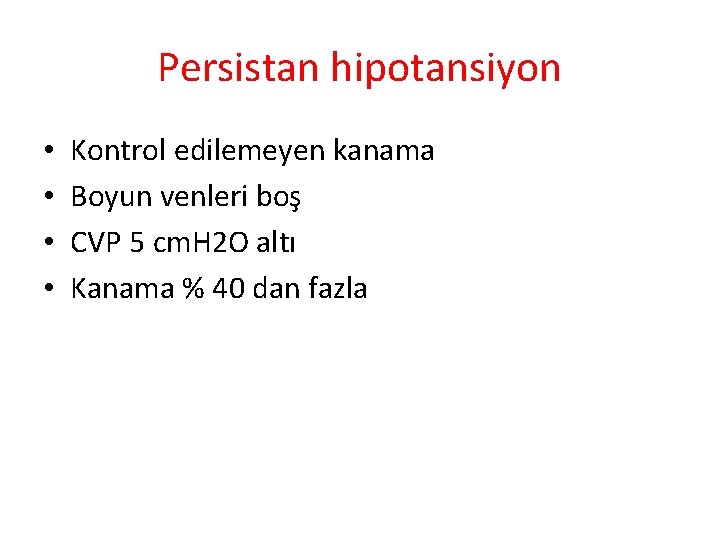 Persistan hipotansiyon

• Kontrol edilemeyen kanama
• Boyun venleri boş
• CVP 5 cmH2O altı
• Kanama % 40 dan fazla